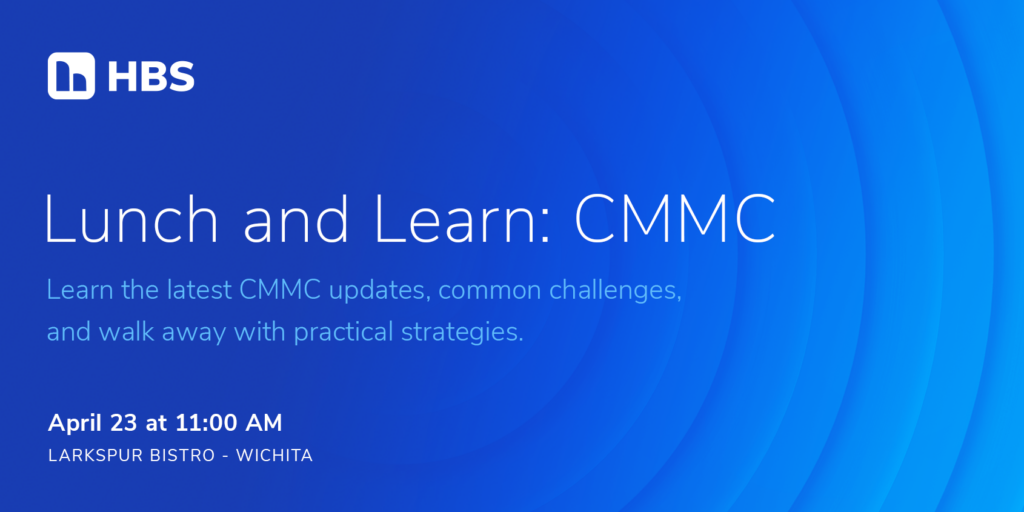 HBS

Lunch and Learn: CMMC

Learn the latest CMMC updates, common challenges, and walk away with practical strategies.

April 23 at 11:00 AM

LARKSPUR BISTRO - WICHITA